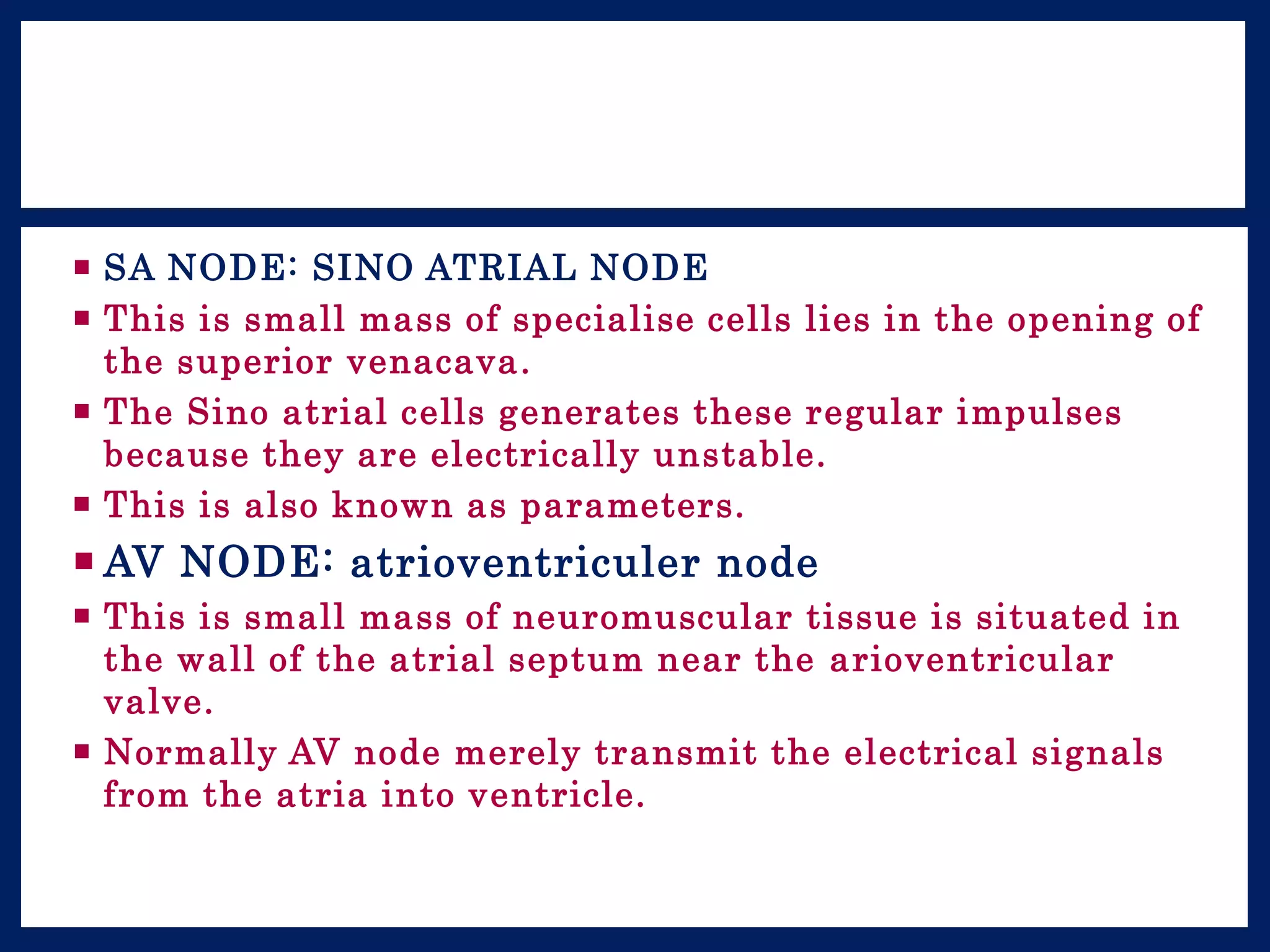 ▪ SA NODE: SINO ATRIAL NODE
▪ This is small mass of specialise cells lies in the opening of the superior venacava.
▪ The Sino atrial cells generates these regular impulses because they are electrically unstable.
▪ This is also known as parameters.
▪ AV NODE: atrioventriculer node
▪ This is small mass of neuromuscular tissue is situated in the wall of the atrial septum near the arioventricular valve.
▪ Normally AV node merely transmit the electrical signals from the atria into ventricle.